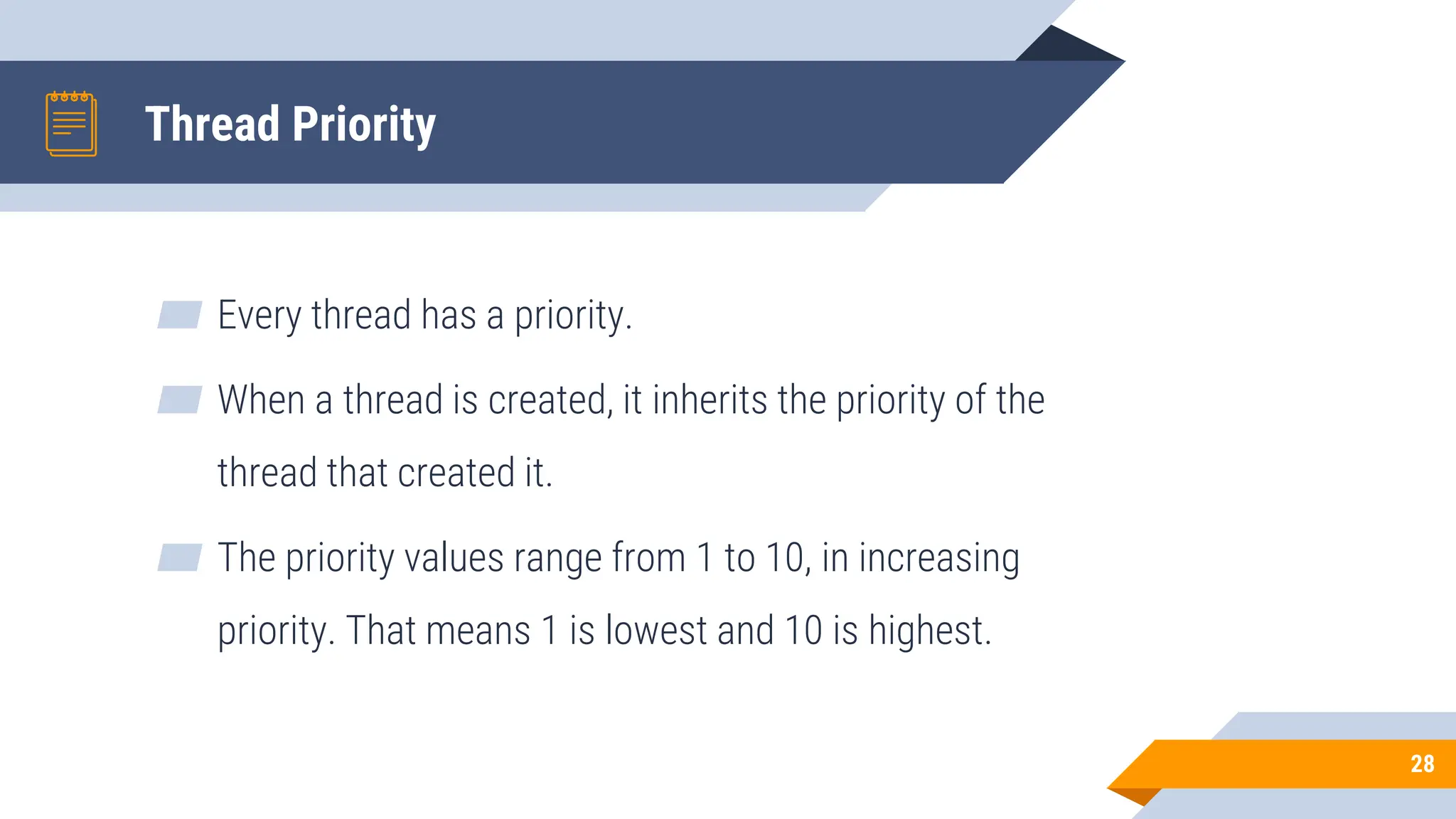 Thread Priority

Every thread has a priority.

When a thread is created, it inherits the priority of the thread that created it.

The priority values range from 1 to 10, in increasing priority. That means 1 is lowest and 10 is highest.

28